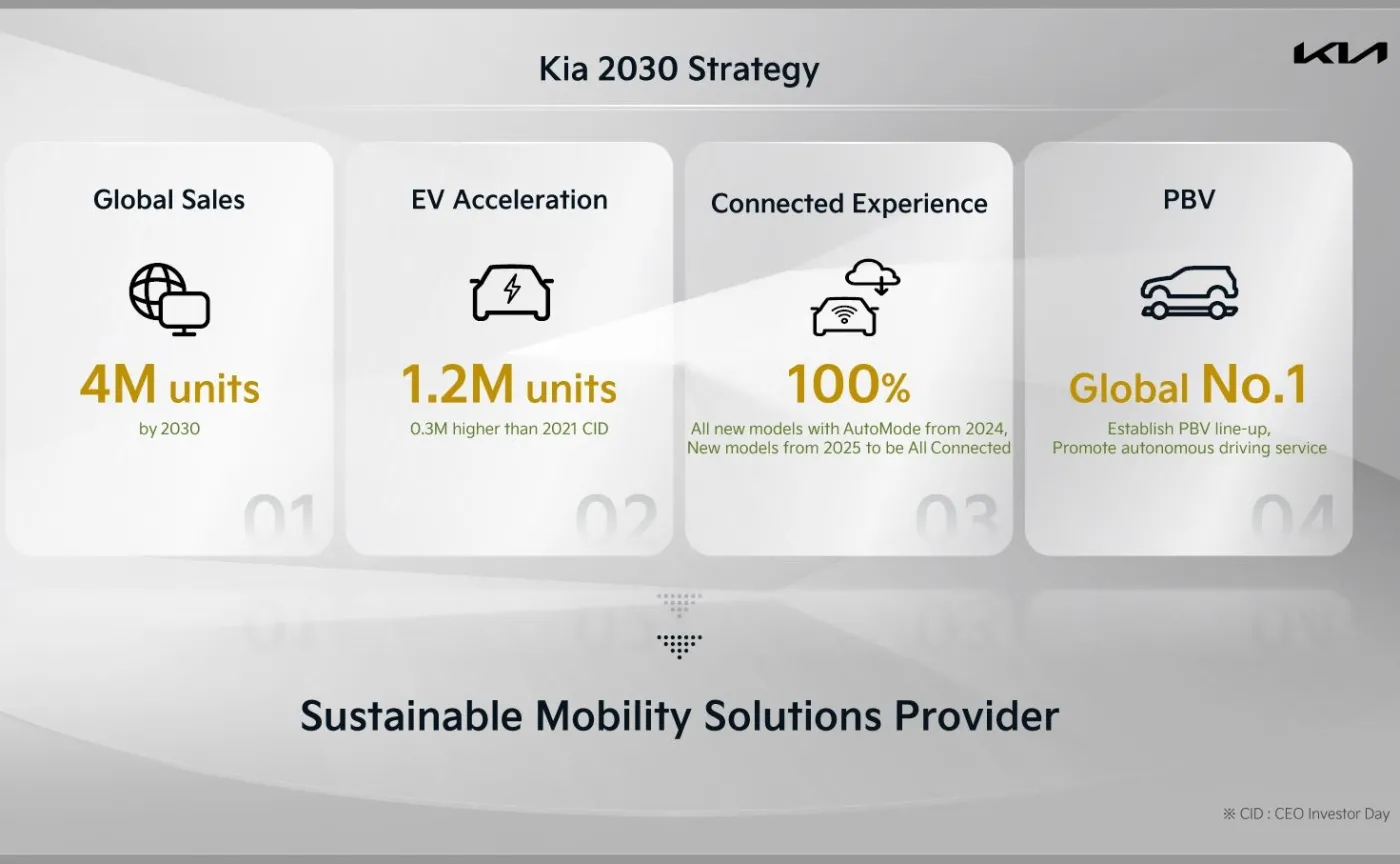 Kia 2030 Strategy

KIA

Global Sales

4M units

by 2030

01

EV Acceleration

1.2M units

0.3M higher than 2021 CID

02

Connected Experience

100%

All new models with AutoMode from 2024, New models from 2025 to be All Connected

03

PBV

Global No.1

Establish PBV line-up, Promote autonomous driving service

04

Sustainable Mobility Solutions Provider

※ CID : CEO Investor Day